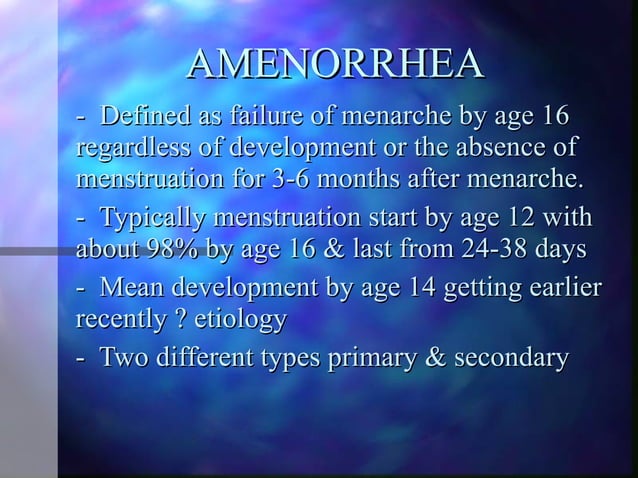 AMENORRHEA

- Defined as failure of menarche by age 16 regardless of development or the absence of menstruation for 3-6 months after menarche.

- Typically menstruation start by age 12 with about 98% by age 16 & last from 24-38 days

- Mean development by age 14 getting earlier recently ? etiology

- Two different types primary & secondary